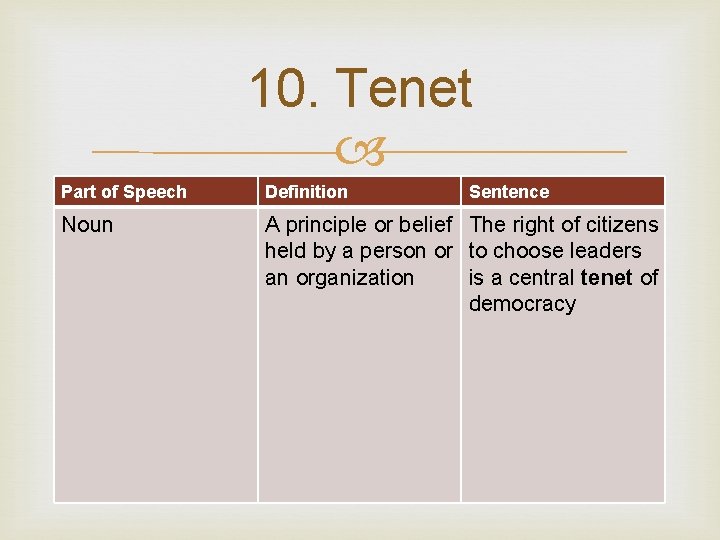 10. Tenet

| Part of Speech | Definition | Sentence |
|---|---|---|
| Noun | A principle or belief held by a person or an organization | The right of citizens to choose leaders is a central **tenet** of democracy |